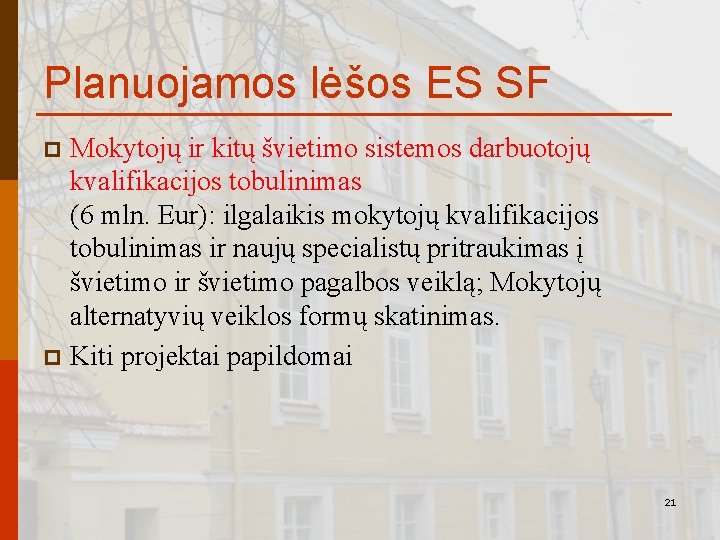 Planuojamos lėšos ES SF

Mokytojų ir kitų švietimo sistemos darbuotojų kvalifikacijos tobulinimas (6 mln. Eur): ilgalaikis mokytojų kvalifikacijos tobulinimas ir naujų specialistų pritraukimas į švietimo ir švietimo pagalbos veiklą; Mokytojų alternatyvių veiklos formų skatinimas.

Kiti projektai papildomai

21